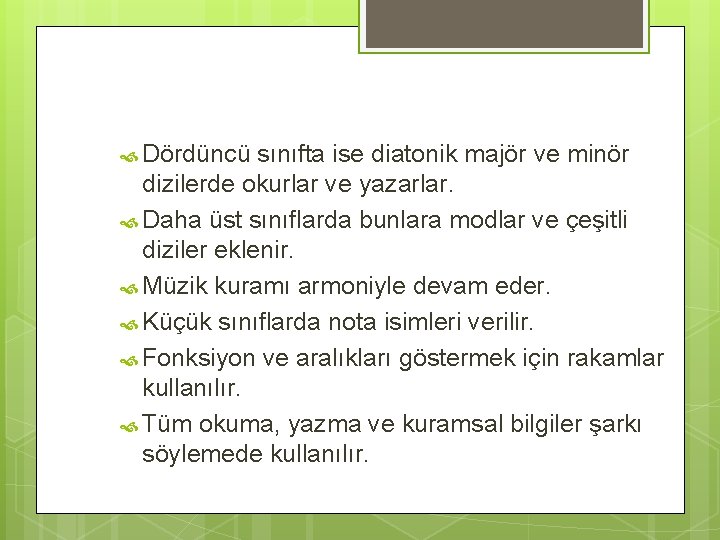 Dördüncü sınıfta ise diatonik majör ve minör dizilerde okurlar ve yazarlar.

Daha üst sınıflarda bunlara modlar ve çeşitli diziler eklenir.

Müzik kuramı armoniyle devam eder.

Küçük sınıflarda nota isimleri verilir.

Fonksiyon ve aralıkları göstermek için rakamlar kullanılır.

Tüm okuma, yazma ve kuramsal bilgiler şarkı söylemede kullanılır.